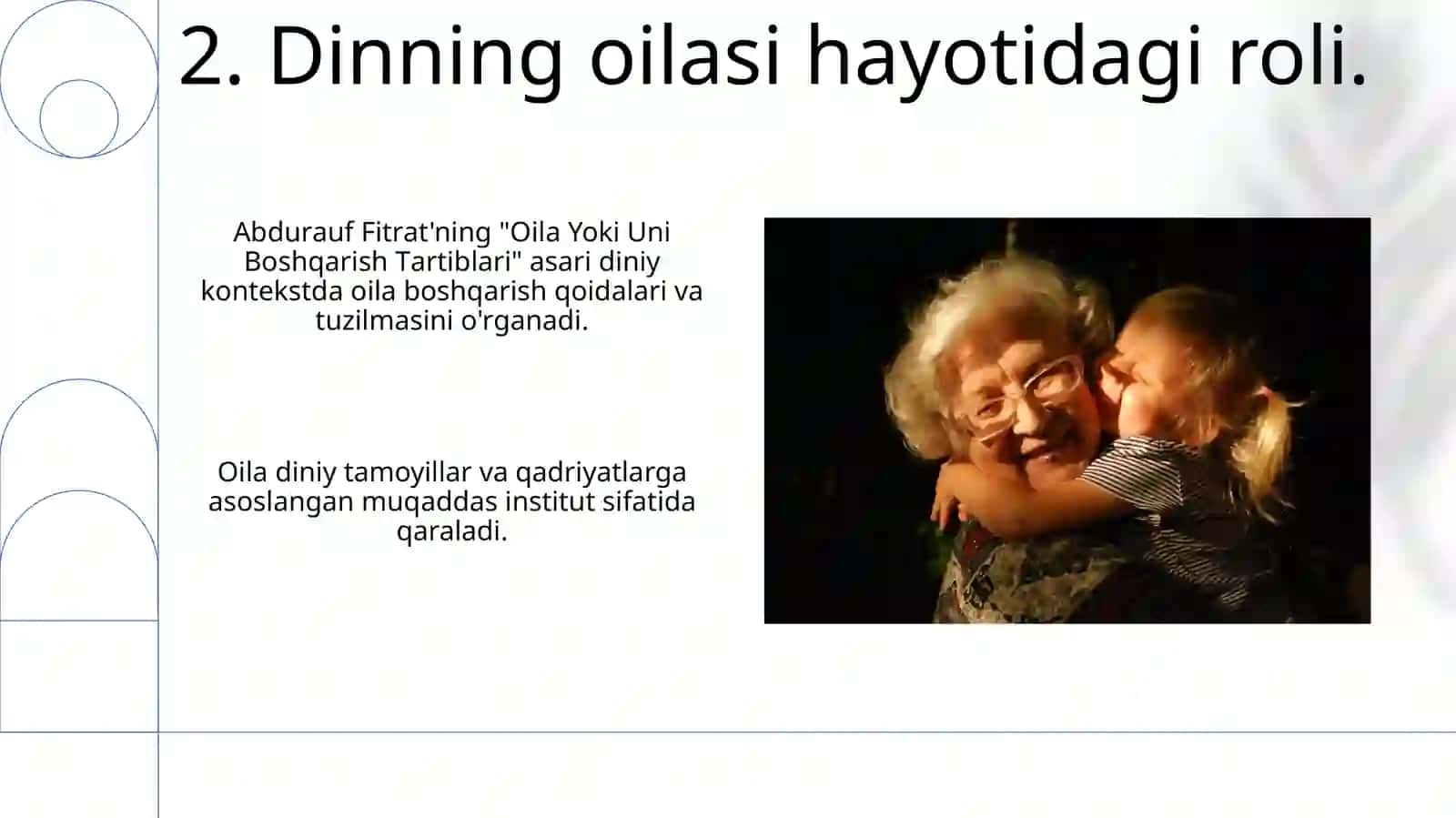 2. Dinning oilasi hayotidagi roli.

Abdurauf Fitrat'ning "Oila Yoki Uni Boshqarish Tartiblari" asari diniy kontekstda oila boshqarish qoidalari va tuzilmasini o'rganadi.

Oila diniy tamoyillar va qadriyatlarga asoslangan muqaddas institut sifatida qaraladi.